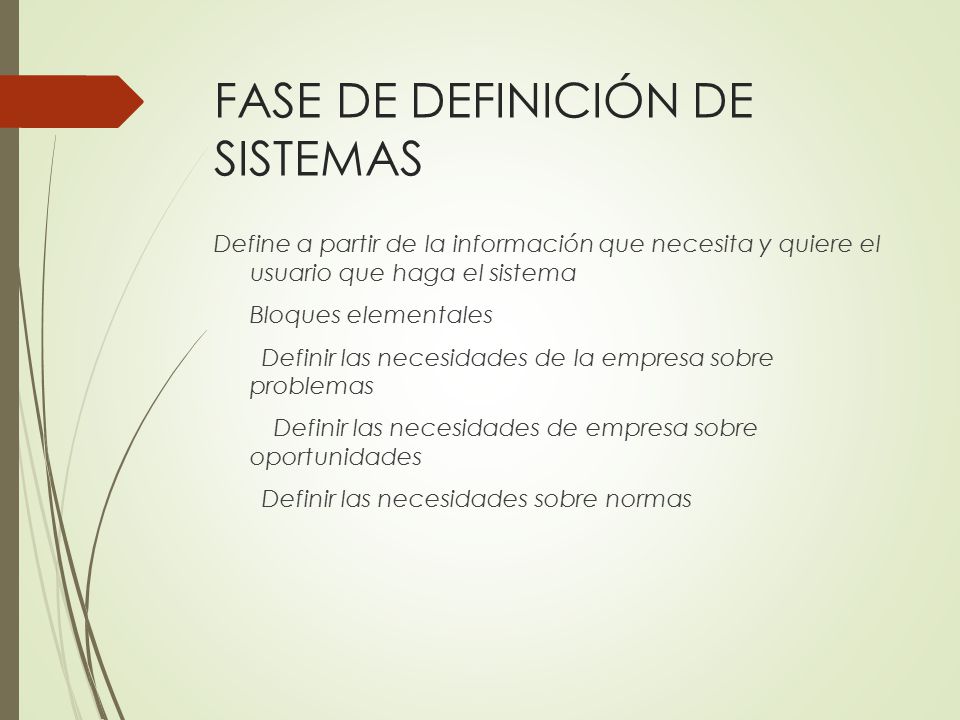 FASE DE DEFINICIÓN DE SISTEMAS

Define a partir de la información que necesita y quiere el usuario que haga el sistema

Bloques elementales

Definir las necesidades de la empresa sobre problemas

Definir las necesidades de empresa sobre oportunidades

Definir las necesidades sobre normas